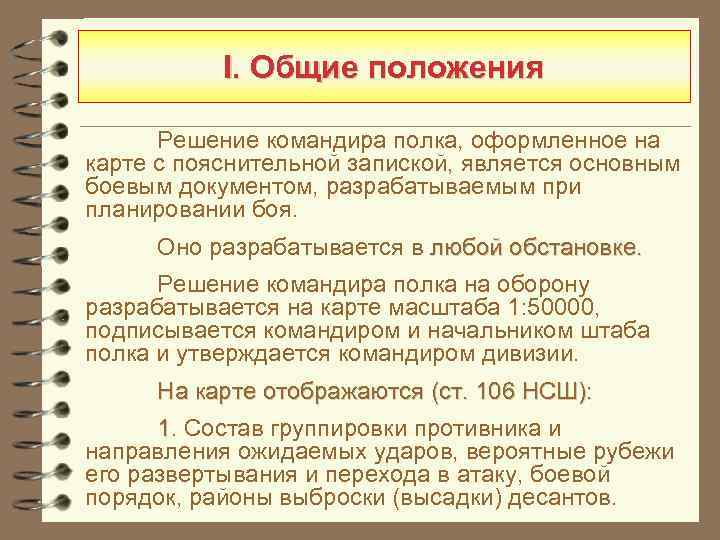 I. Общие положения

Решение командира полка, оформленное на карте с пояснительной запиской, является основным боевым документом, разрабатываемым при планировании боя.

Оно разрабатывается в любой обстановке.

Решение командира полка на оборону разрабатывается на карте масштаба 1:50000, подписывается командиром и начальником штаба полка и утверждается командиром дивизии.

На карте отображаются (ст. 106 НСШ):

1. Состав группировки противника и направления ожидаемых ударов, вероятные рубежи его развертывания и перехода в атаку, боевой порядок, районы выброски (высадки) десантов.